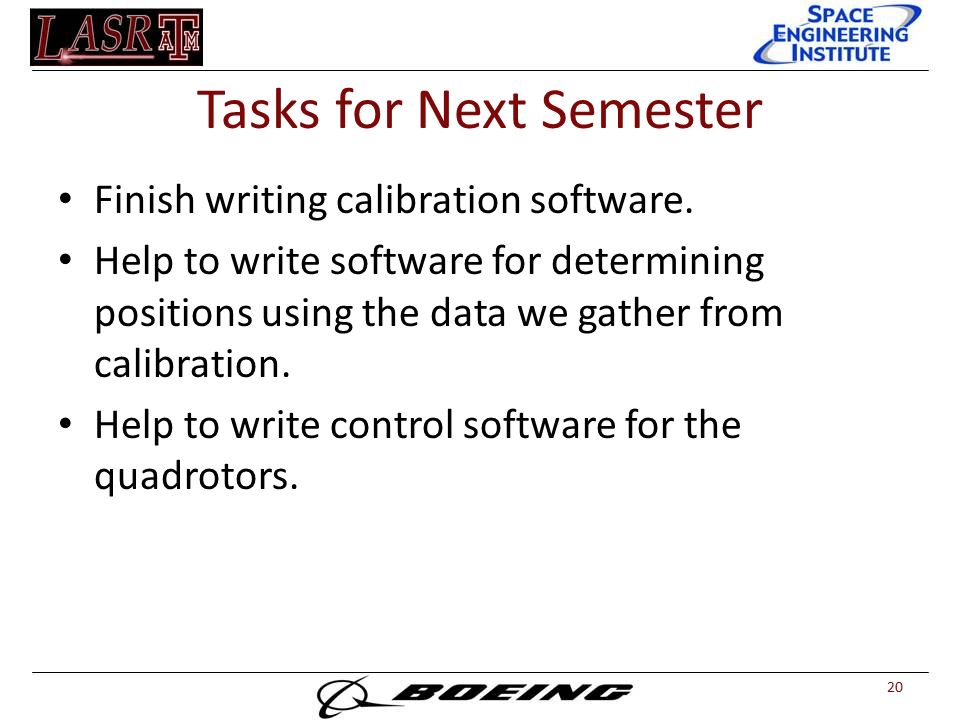 LASR ATM

SPACE ENGINEERING INSTITUTE

Tasks for Next Semester

• Finish writing calibration software.
• Help to write software for determining positions using the data we gather from calibration.
• Help to write control software for the quadrotors.

BOEING

20